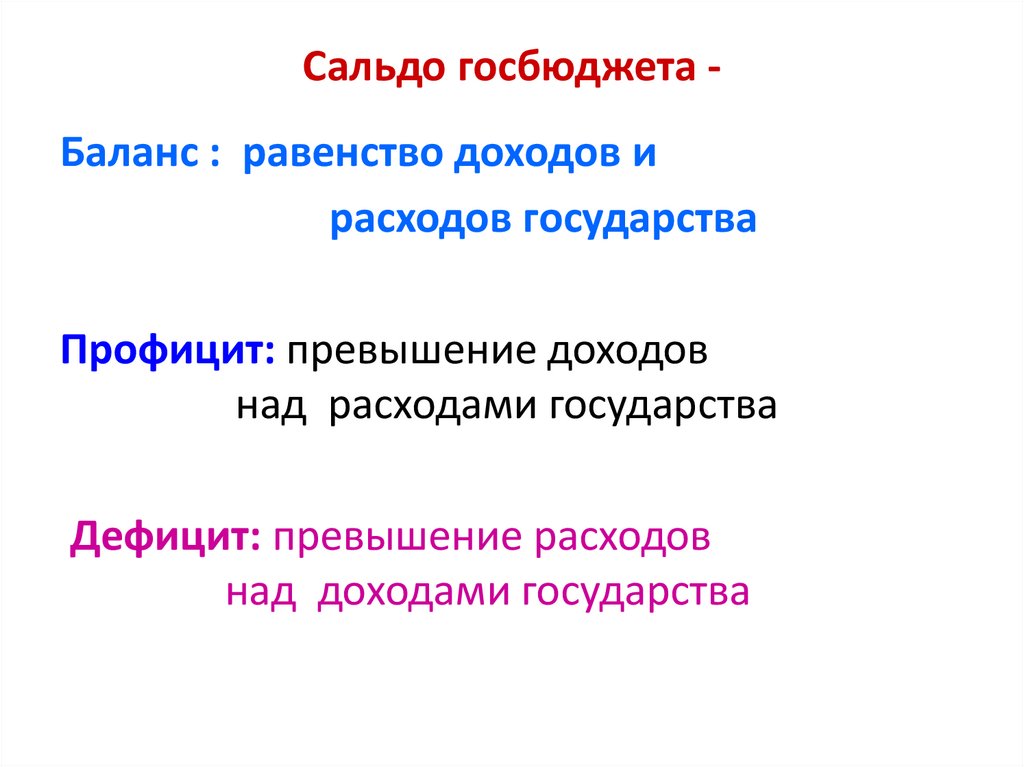 Сальдо госбюджета -

Баланс : равенство доходов и расходов государства

Профицит: превышение доходов над расходами государства

Дефицит: превышение расходов над доходами государства